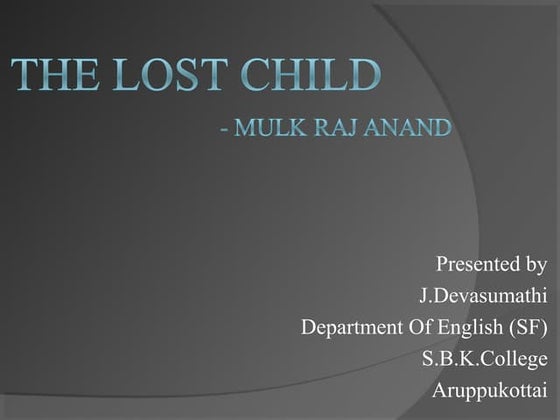 THE LOST CHILD

- MULK RAJ ANAND

Presented by
J.Devasumathi
Department Of English (SF)
S.B.K.College
Aruppukottai